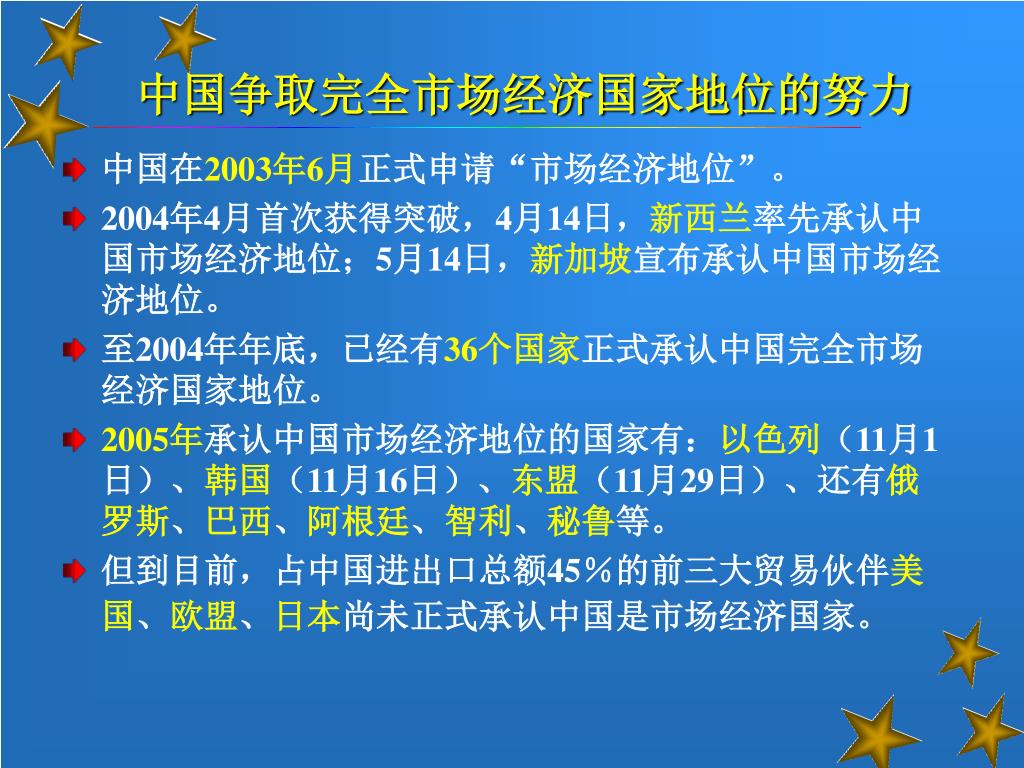 中国争取完全市场经济国家地位的努力

中国在2003年6月正式申请“市场经济地位”。

2004年4月首次获得突破，4月14日，新西兰率先承认中国市场经济地位；5月14日，新加坡宣布承认中国市场经济地位。

至2004年年底，已经有36个国家正式承认中国完全市场经济国家地位。

2005年承认中国市场经济地位的国家有：以色列（11月1日）、韩国（11月16日）、东盟（11月29日）、还有俄罗斯、巴西、阿根廷、智利、秘鲁等。

但到目前，占中国进出口总额45％的前三大贸易伙伴美国、欧盟、日本尚未正式承认中国是市场经济国家。